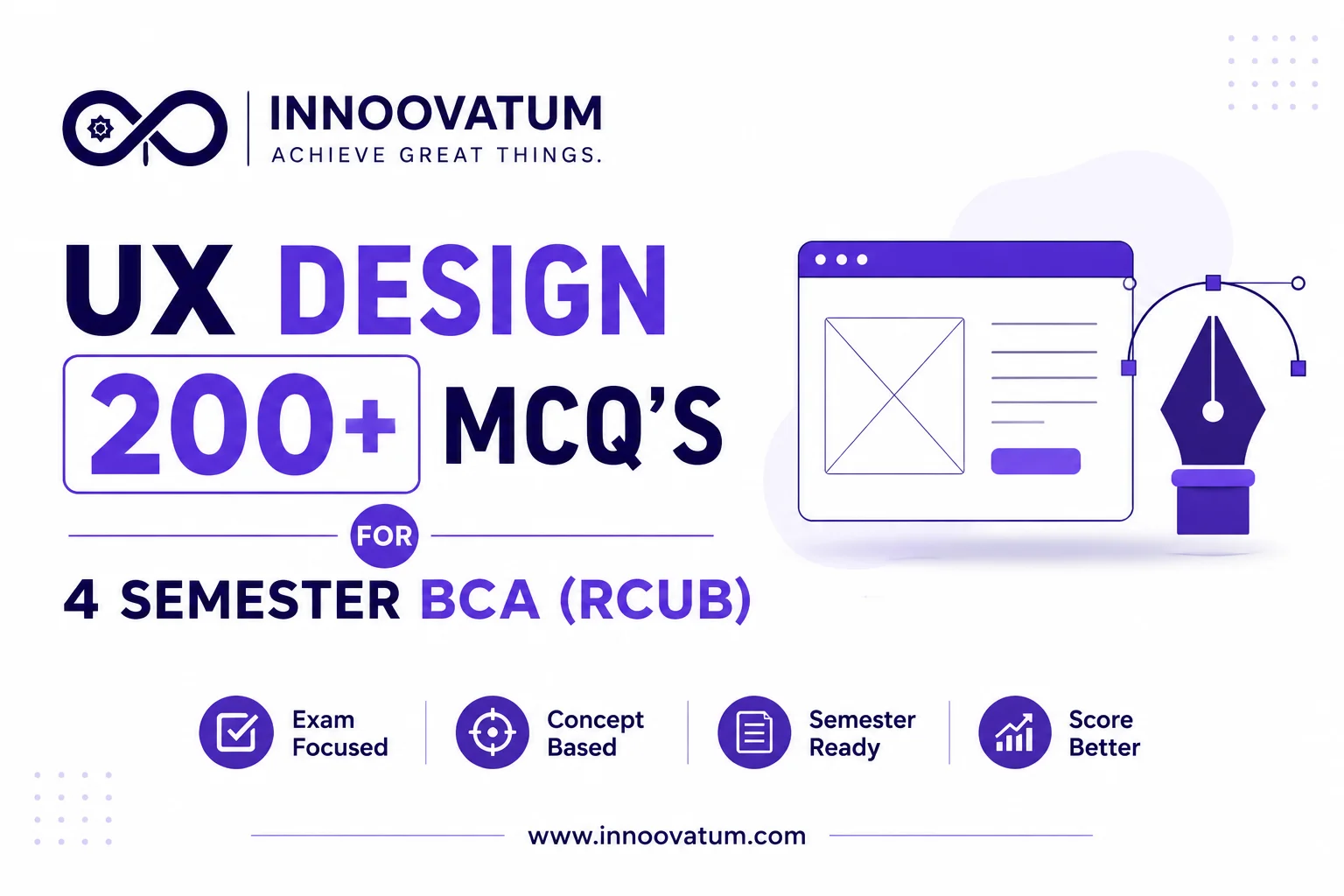 INNOOVATUM
ACHIEVE GREAT THINGS.

UX DESIGN

200+ MCQ'S

FOR

4 SEMESTER BCA (RCUB)

Exam Focused

Concept Based

Semester Ready

Score Better

www.innoovatum.com